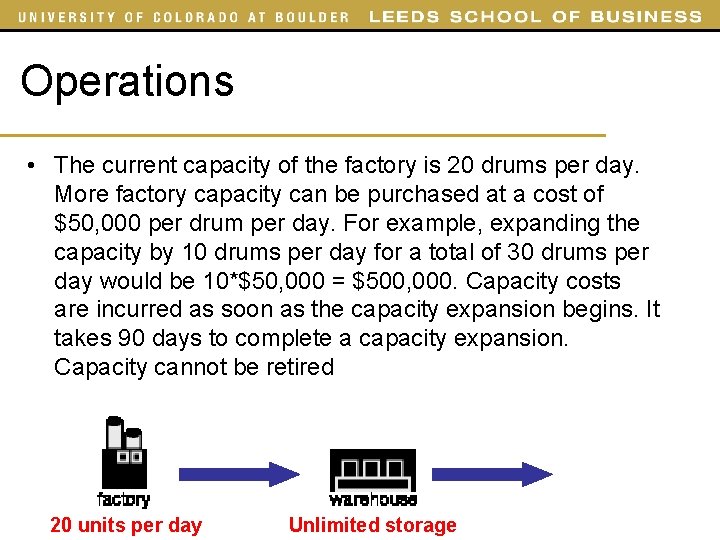 UNIVERSITY OF COLORADO AT BOULDER LEEDS SCHOOL OF BUSINESS

Operations

• The current capacity of the factory is 20 drums per day. More factory capacity can be purchased at a cost of \$50,000 per drum per day. For example, expanding the capacity by 10 drums per day for a total of 30 drums per day would be 10*\$50,000 = \$500,000. Capacity costs are incurred as soon as the capacity expansion begins. It takes 90 days to complete a capacity expansion. Capacity cannot be retired

factory

20 units per day

warehouse

Unlimited storage